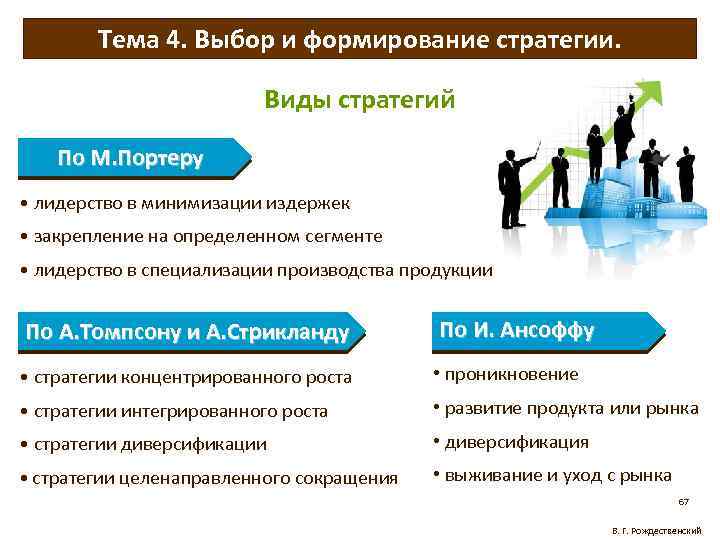 Тема 4. Выбор и формирование стратегии.

Виды стратегий

По М.Портеру

• лидерство в минимизации издержек
• закрепление на определенном сегменте
• лидерство в специализации производства продукции

По А.Томпсону и А.Стрикланду

• стратегии концентрированного роста
• стратегии интегрированного роста
• стратегии диверсификации
• стратегии целенаправленного сокращения

По И. Ансоффу

• проникновение
• развитие продукта или рынка
• диверсификация
• выживание и уход с рынка

67

В. Г. Рождественский